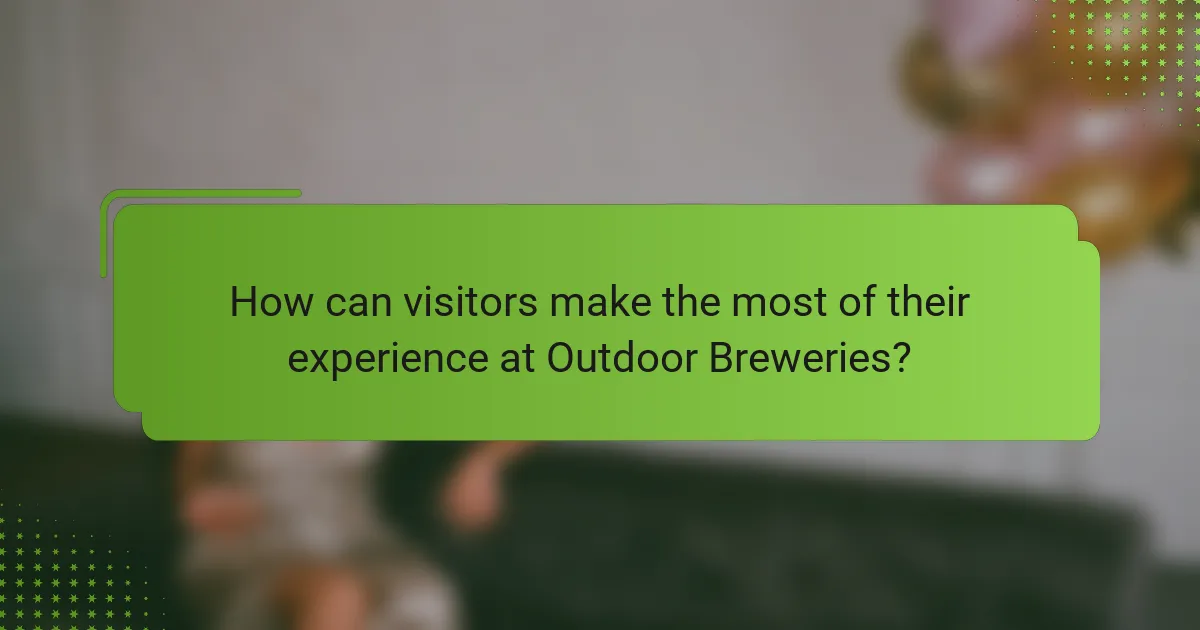 How can visitors make the most of their experience at Outdoor Breweries?